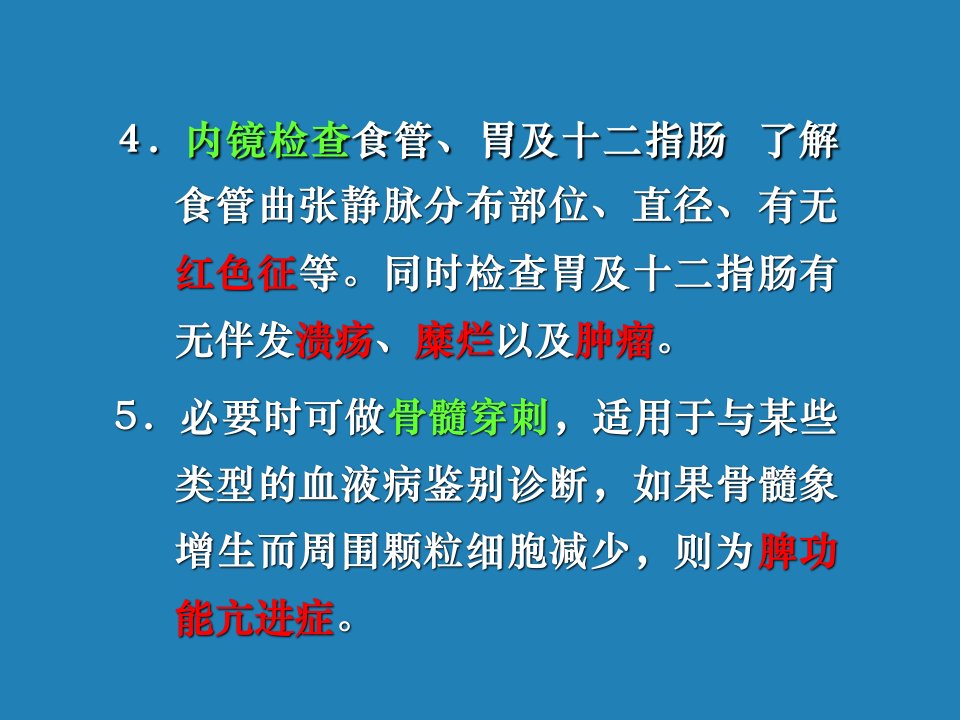 4．内镜检查食管、胃及十二指肠 了解食管曲张静脉分布部位、直径、有无红色征等。同时检查胃及十二指肠有无伴发溃疡、糜烂以及肿瘤。

5．必要时可做骨髓穿刺，适用于与某些类型的血液病鉴别诊断，如果骨髓象增生而周围颗粒细胞减少，则为脾功能亢进症。